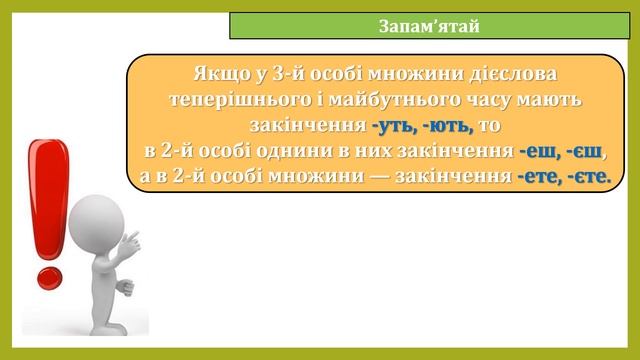 Запам'ятай

Якщо у 3-й особі множини дієслова теперішнього і майбутнього часу мають закінчення -уть, -ють, то в 2-й особі однини в них закінчення -еш, -єш, а в 2-й особі множини — закінчення -ете, -єте.